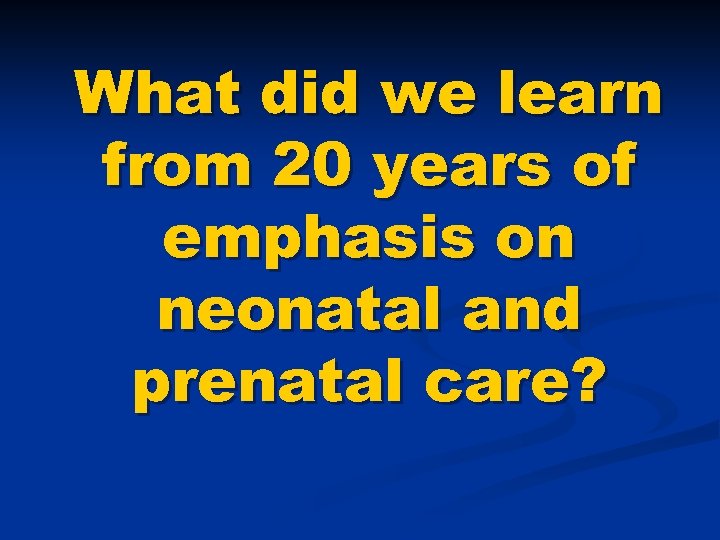 What did we learn from 20 years of emphasis on neonatal and prenatal care?